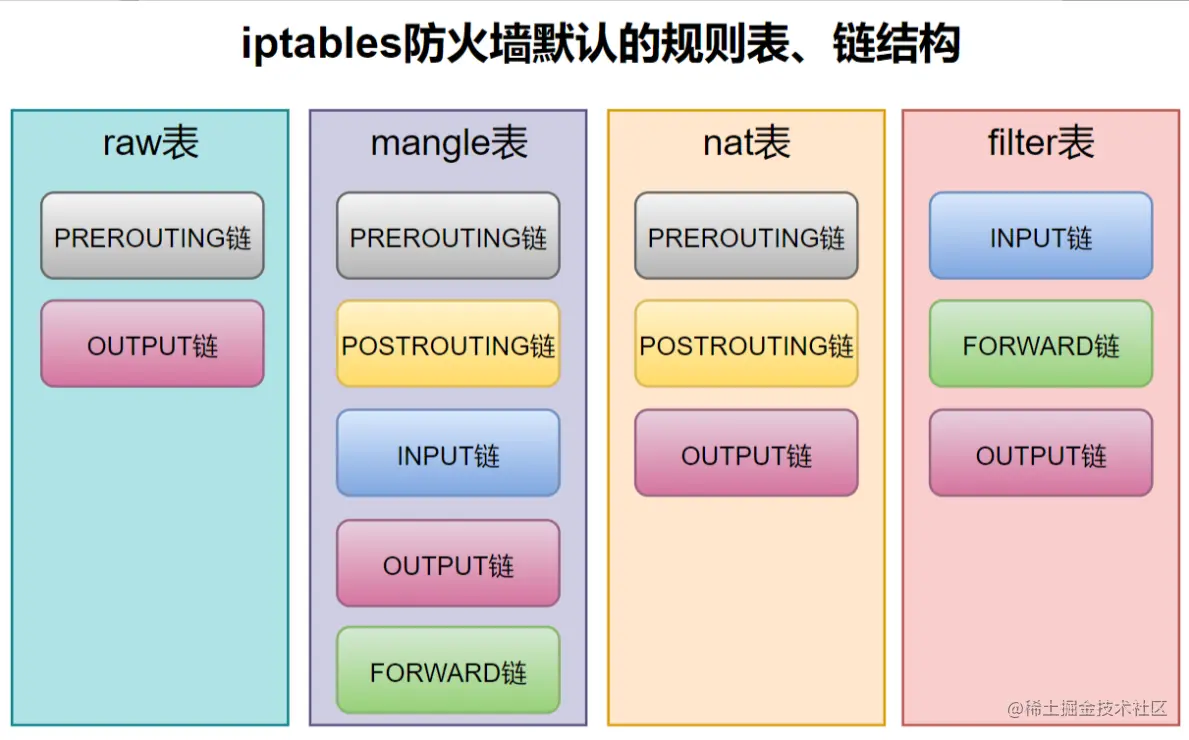 iptables防火墙默认的规则表、链结构

raw表

PREROUTING链

OUTPUT链

mangle表

PREROUTING链

POSTROUTING链

INPUT链

OUTPUT链

FORWARD链

nat表

PREROUTING链

POSTROUTING链

OUTPUT链

filter表

INPUT链

FORWARD链

OUTPUT链

@稀土掘金技术社区